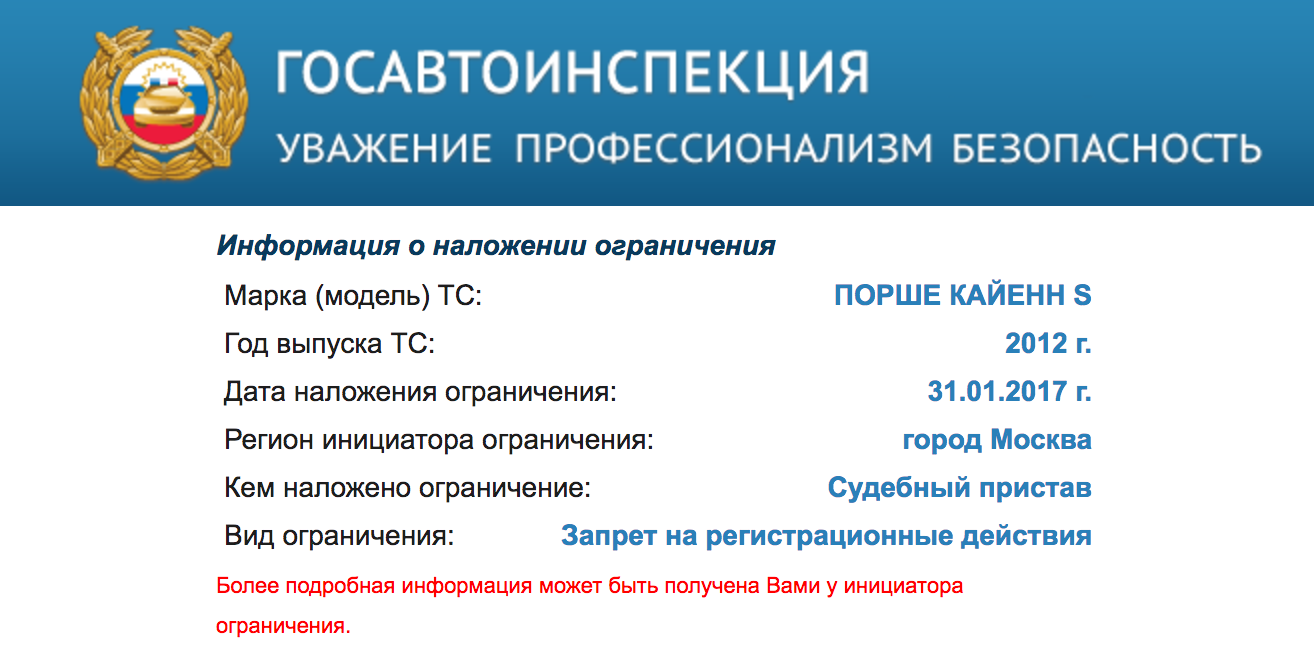 ГОСАВТОИНСПЕКЦИЯ
УВАЖЕНИЕ ПРОФЕССИОНАЛИЗМ БЕЗОПАСНОСТЬ

Информация о наложении ограничения

| | |
|---|---|
| Марка (модель) ТС: | ПОРШЕ КАЙЕНН S |
| Год выпуска ТС: | 2012 г. |
| Дата наложения ограничения: | 31.01.2017 г. |
| Регион инициатора ограничения: | город Москва |
| Кем наложено ограничение: | Судебный пристав |
| Вид ограничения: | Запрет на регистрационные действия |

Более подробная информация может быть получена Вами у инициатора ограничения.